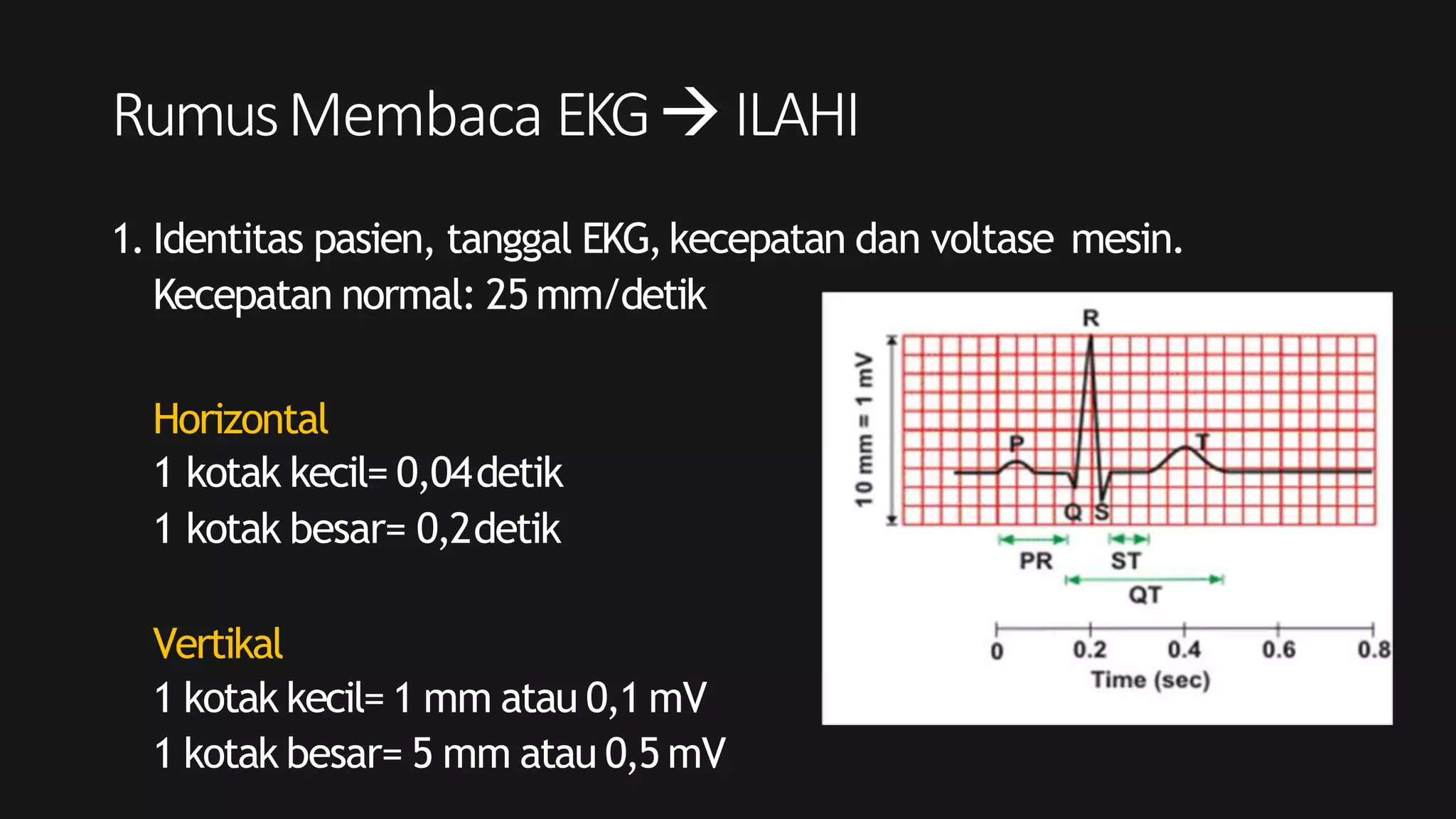 Rumus Membaca EKG → ILAHI

1. Identitas pasien, tanggal EKG, kecepatan dan voltase mesin.
Kecepatan normal: 25 mm/detik

Horizontal
1 kotak kecil= 0,04 detik
1 kotak besar= 0,2 detik

Vertikal
1 kotak kecil= 1 mm atau 0,1 mV
1 kotak besar= 5 mm atau 0,5 mV

10 mm = 1 mV
R
P
T
Q
S
PR
ST
QT
0
0.2
0.4
0.6
0.8
Time (sec)